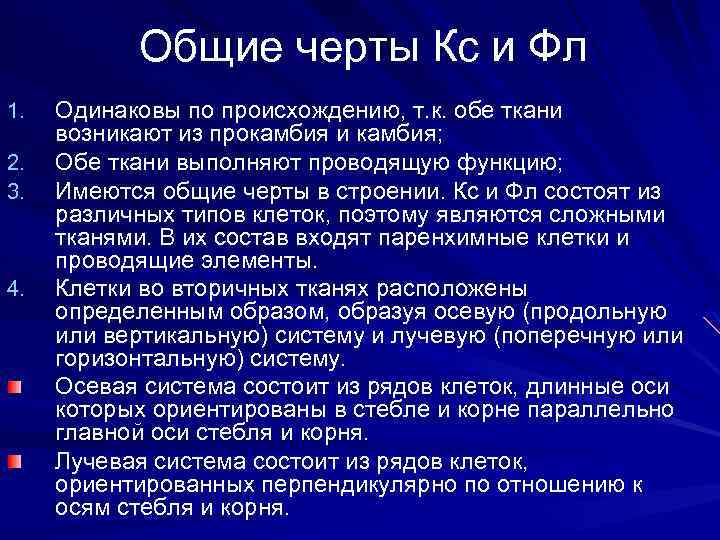 Общие черты Кс и Фл

1. Одинаковы по происхождению, т.к. обе ткани возникают из прокамбия и камбия;
2. Обе ткани выполняют проводящую функцию;
3. Имеются общие черты в строении. Кс и Фл состоят из различных типов клеток, поэтому являются сложными тканями. В их состав входят паренхимные клетки и проводящие элементы.
4. Клетки во вторичных тканях расположены определенным образом, образуя осевую (продольную или вертикальную) систему и лучевую (поперечную или горизонтальную) систему.

Осевая система состоит из рядов клеток, длинные оси которых ориентированы в стебле и корне параллельно главной оси стебля и корня.

Лучевая система состоит из рядов клеток, ориентированных перпендикулярно по отношению к осям стебля и корня.